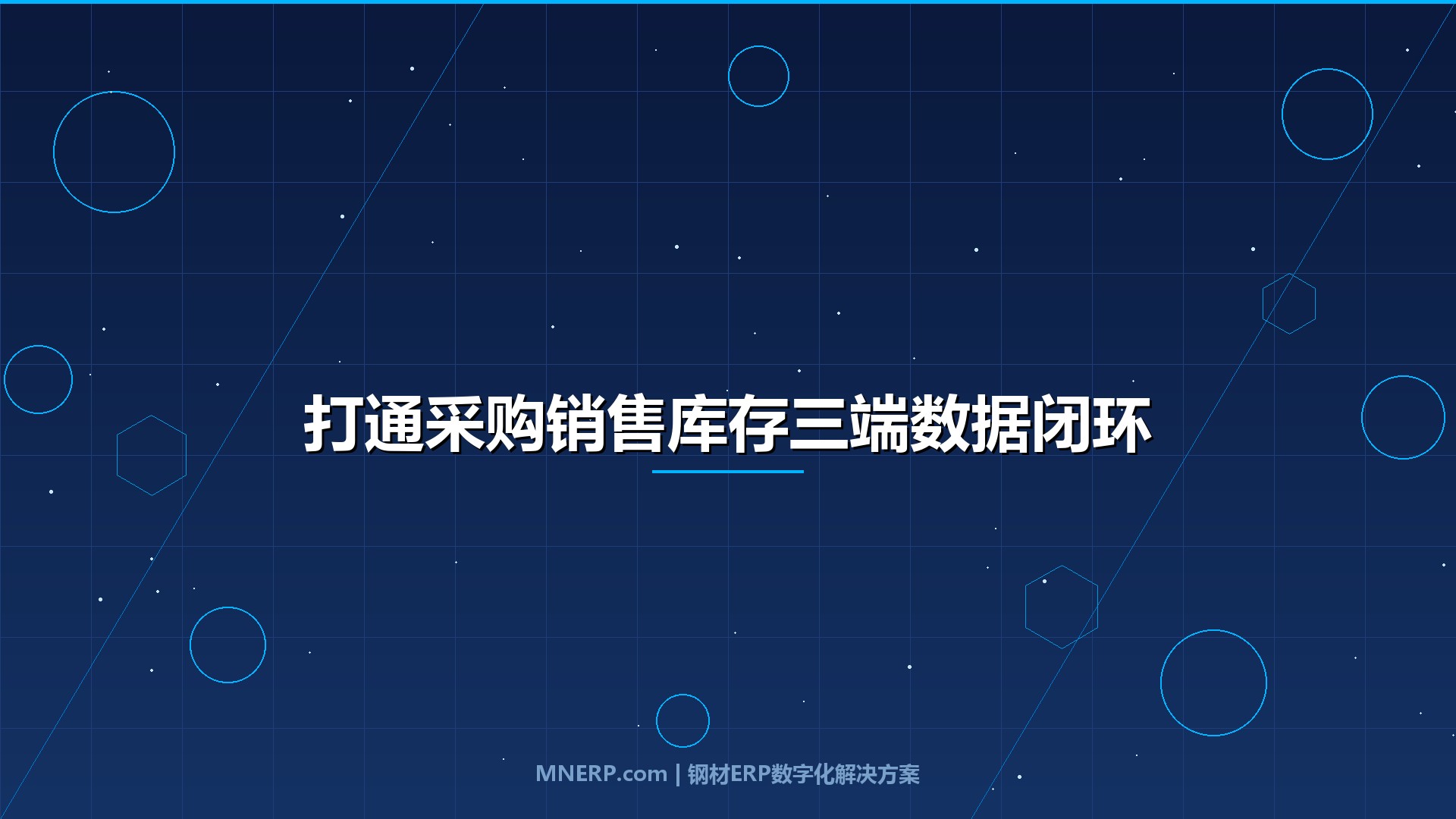 打通采购销售库存三端数据闭环

MNERP.com | 钢材ERP数字化解决方案